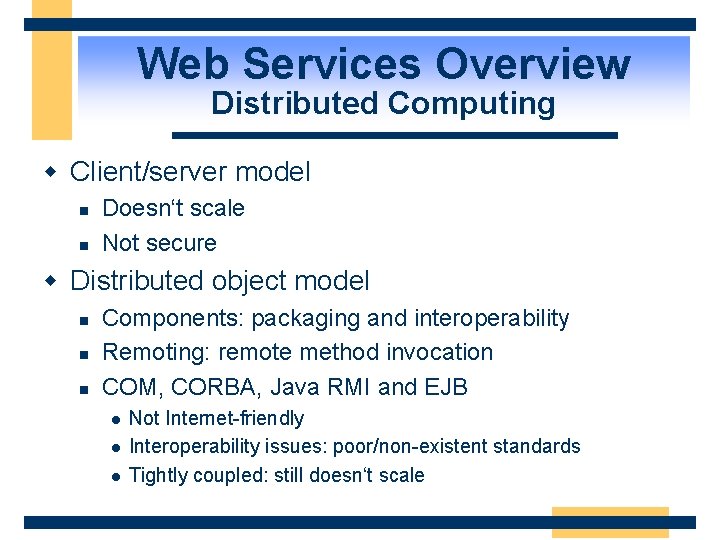 Web Services Overview
Distributed Computing

Client/server model
Doesn‘t scale
Not secure
Distributed object model
Components: packaging and interoperability
Remoting: remote method invocation
COM, CORBA, Java RMI and EJB
Not Internet-friendly
Interoperability issues: poor/non-existent standards
Tightly coupled: still doesn‘t scale